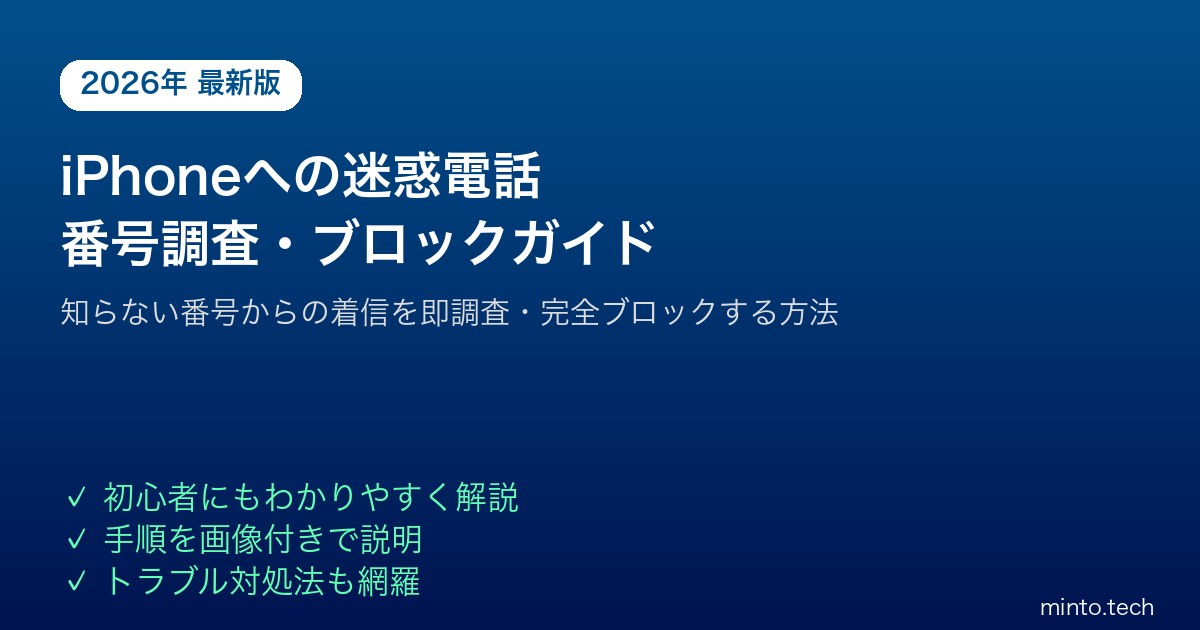 2026年 最新版

iPhoneへの迷惑電話
番号調査・ブロックガイド

知らない番号からの着信を即調査・完全ブロックする方法

✓ 初心者にもわかりやすく解説
✓ 手順を画像付きで説明
✓ トラブル対処法も網羅

minto.tech